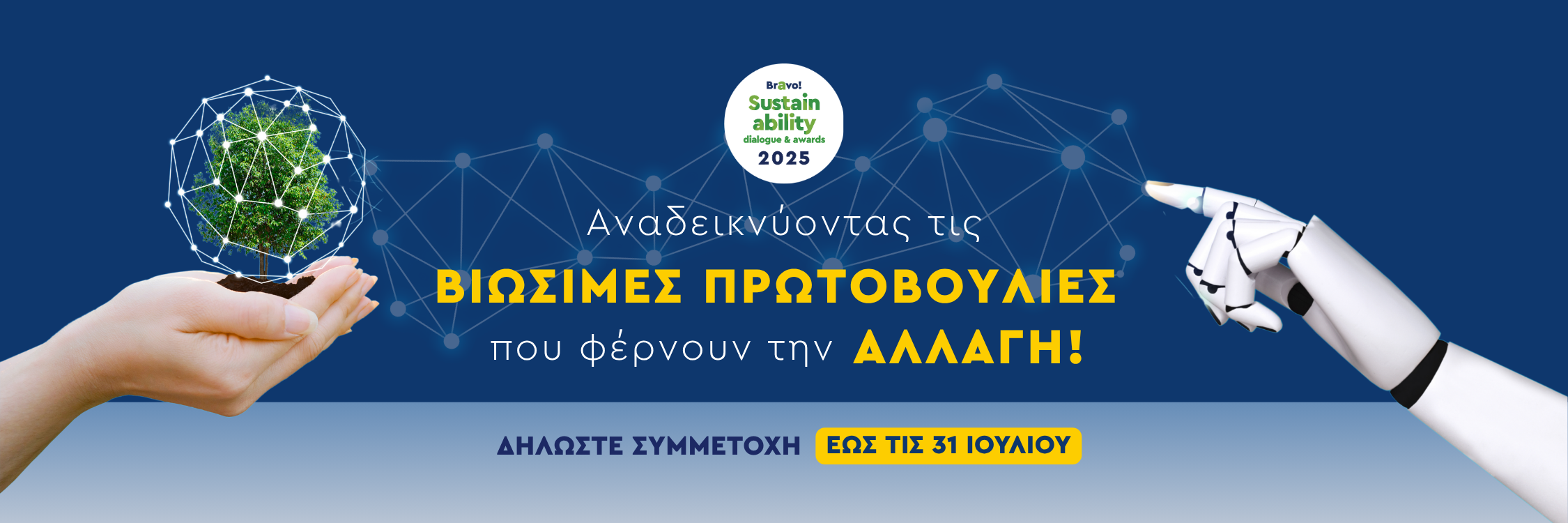 Bravo!
Sustain
ability
dialogue & awards
2025

Αναδεικνύοντας τις
ΒΙΩΣΙΜΕΣ ΠΡΩΤΟΒΟΥΛΙΕΣ
που φέρνουν την ΑΛΛΑΓΗ!

ΔΗΛΩΣΤΕ ΣΥΜΜΕΤΟΧΗ ΕΩΣ ΤΙΣ 31 ΙΟΥΛΙΟΥ